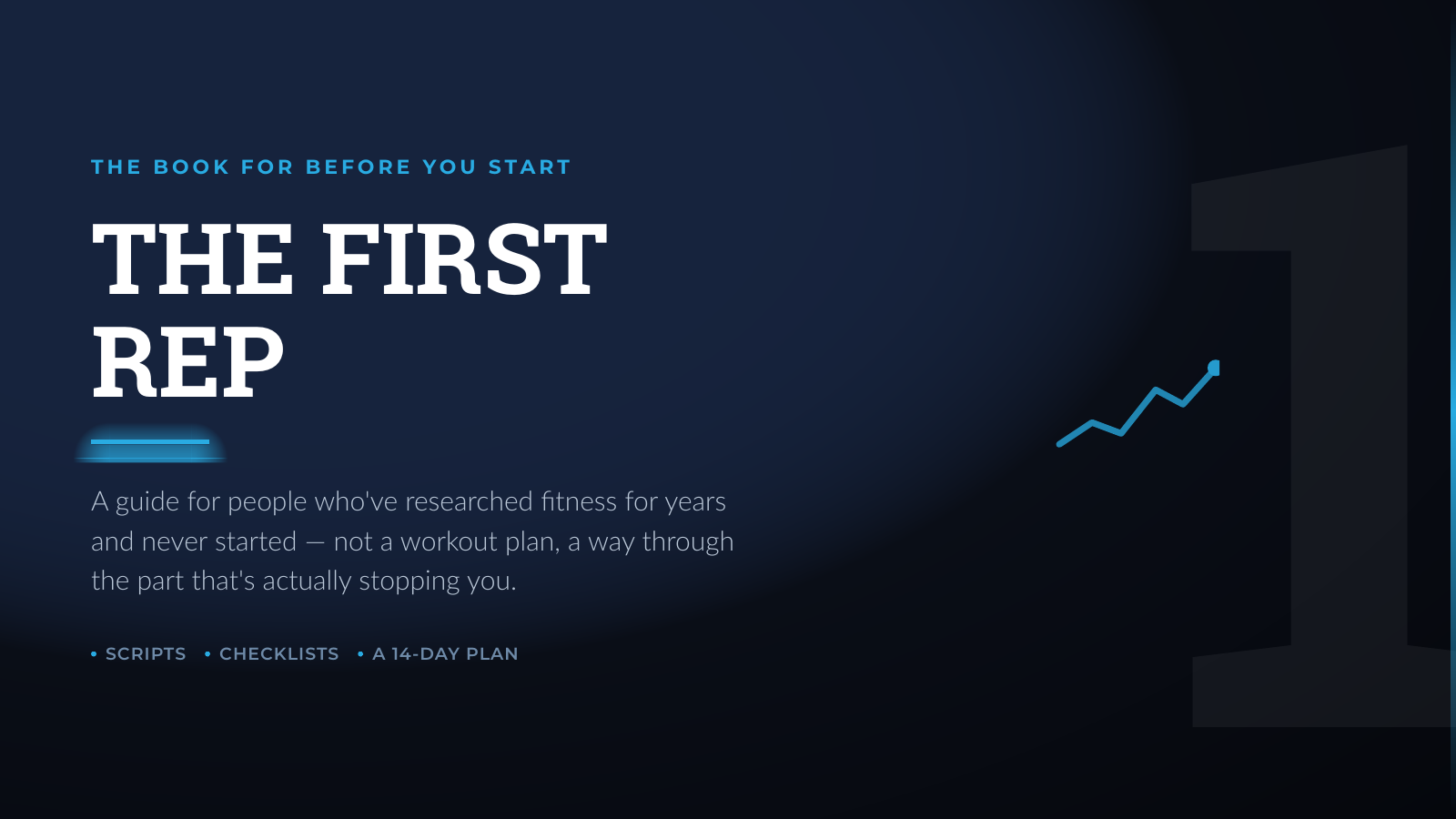 THE BOOK FOR BEFORE YOU START

THE FIRST
REP

A guide for people who've researched fitness for years and never started — not a workout plan, a way through the part that's actually stopping you.

• SCRIPTS • CHECKLISTS • A 14-DAY PLAN

1